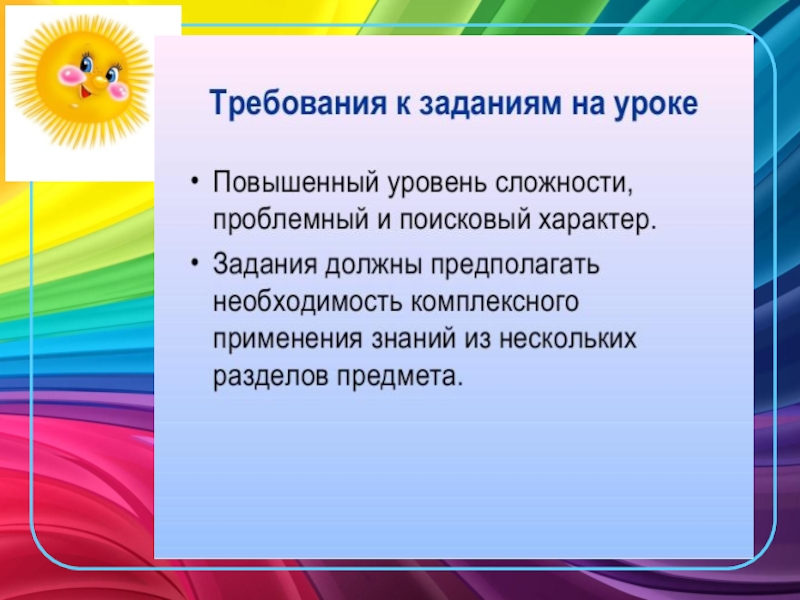 Требования к заданиям на уроке

• Повышенный уровень сложности, проблемный и поисковый характер.
• Задания должны предполагать необходимость комплексного применения знаний из нескольких разделов предмета.